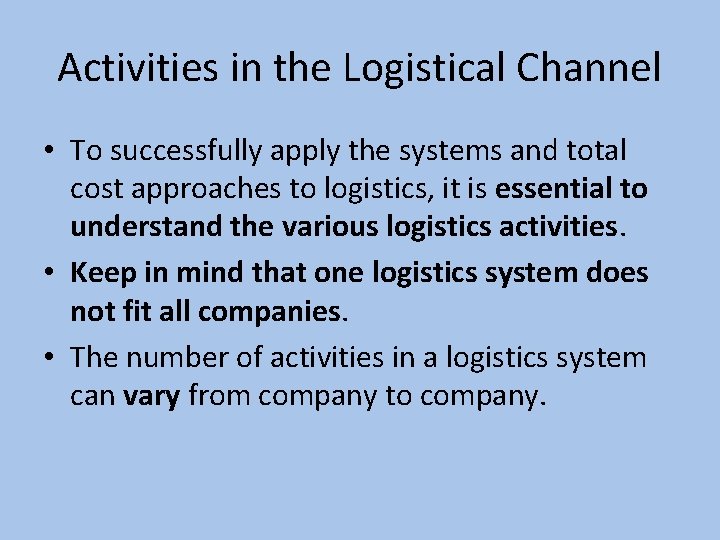 Activities in the Logistical Channel

• To successfully apply the systems and total cost approaches to logistics, it is essential to understand the various logistics activities.

• Keep in mind that one logistics system does not fit all companies.

• The number of activities in a logistics system can vary from company to company.